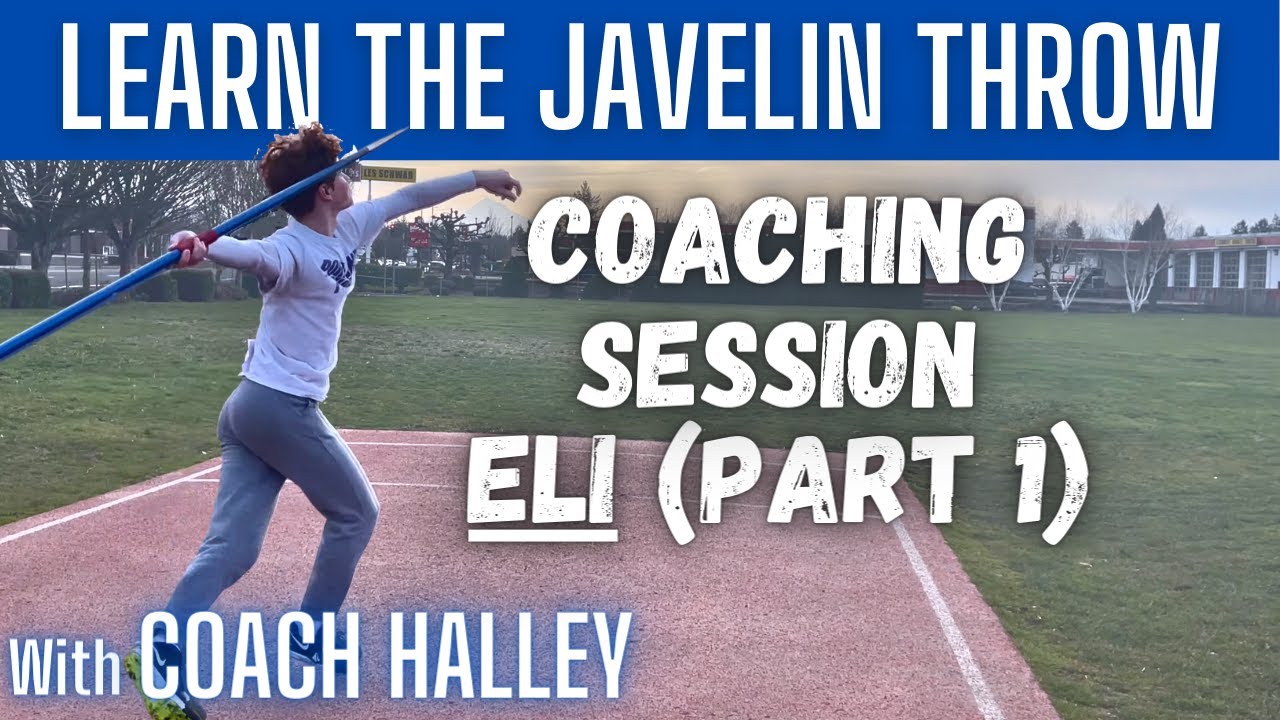 LEARN THE JAVELIN THROW

LES SCHWAB

COACHING SESSION ELI (PART 1)

With COACH HALLEY